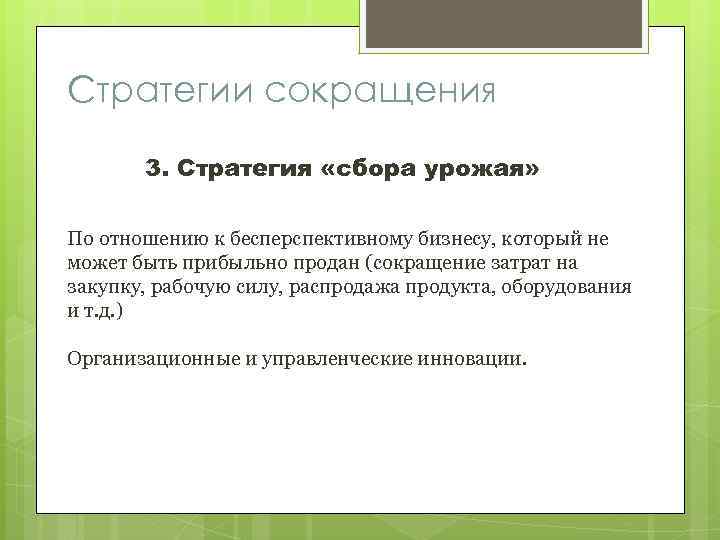 Стратегии сокращения

3. Стратегия «сбора урожая»

По отношению к бесперспективному бизнесу, который не может быть прибыльно продан (сокращение затрат на закупку, рабочую силу, распродажа продукта, оборудования и т.д.)

Организационные и управленческие инновации.